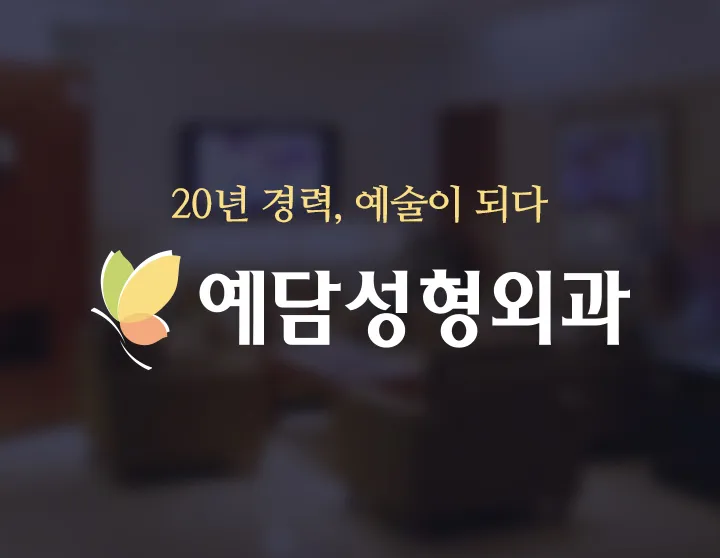 20년 경력, 예술이 되다

예담성형외과